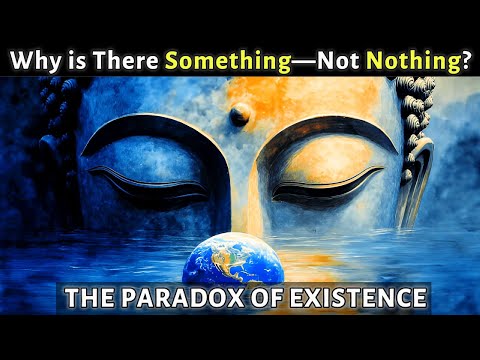 Why is There Something—Not Nothing?

THE PARADOX OF EXISTENCE